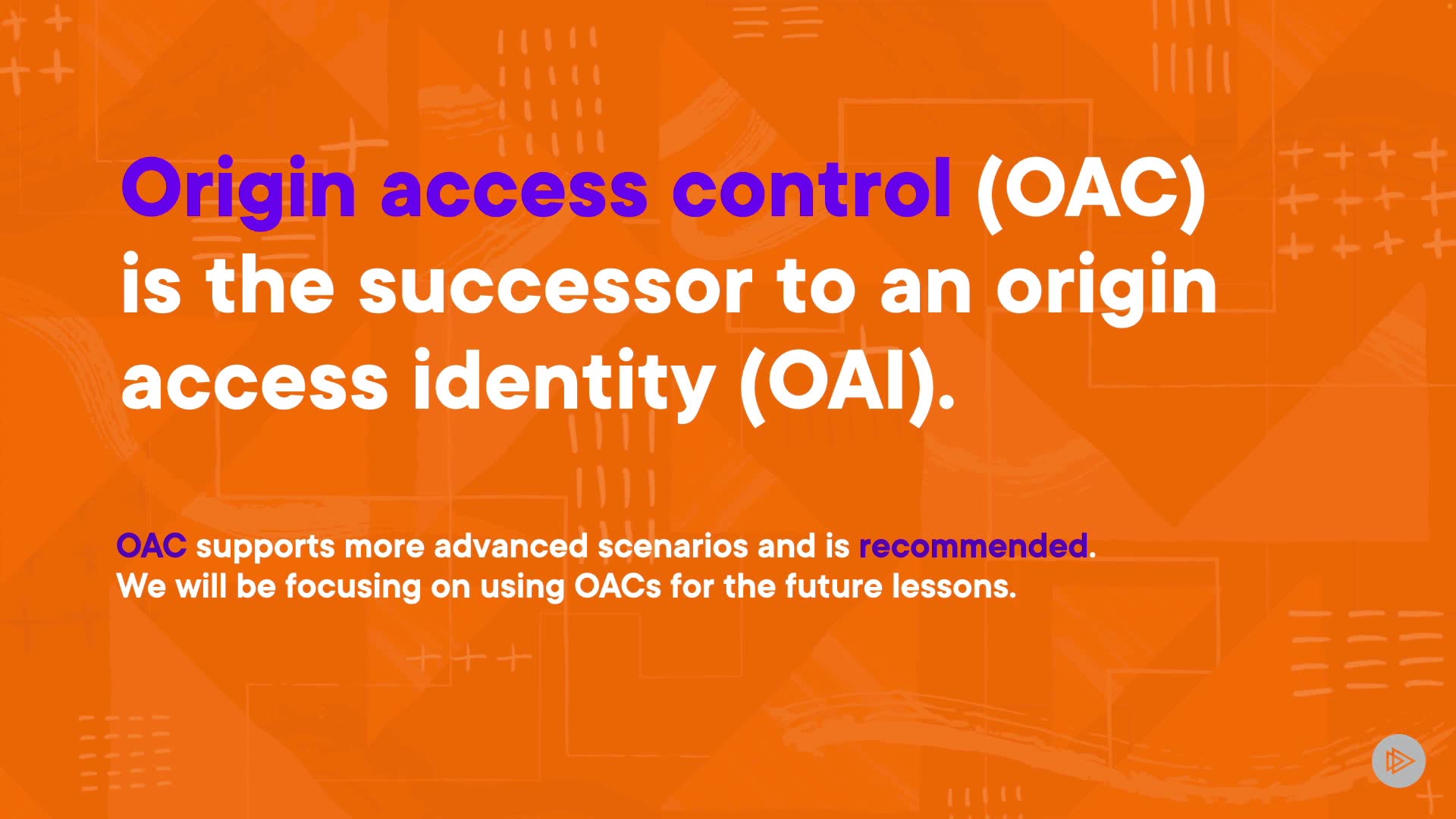 Origin access control (OAC) is the successor to an origin access identity (OAI).

OAC supports more advanced scenarios and is recommended.
We will be focusing on using OACs for the future lessons.